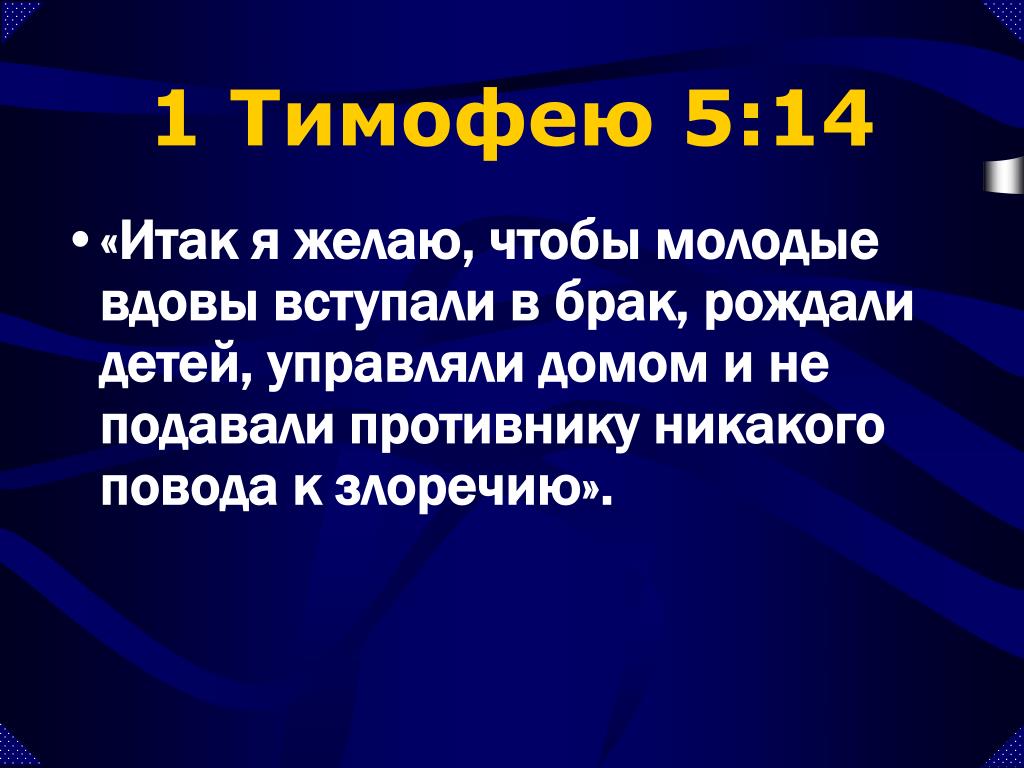 1 Тимофею 5:14

• «Итак я желаю, чтобы молодые вдовы вступали в брак, рождали детей, управляли домом и не подавали противнику никакого повода к злоречию».